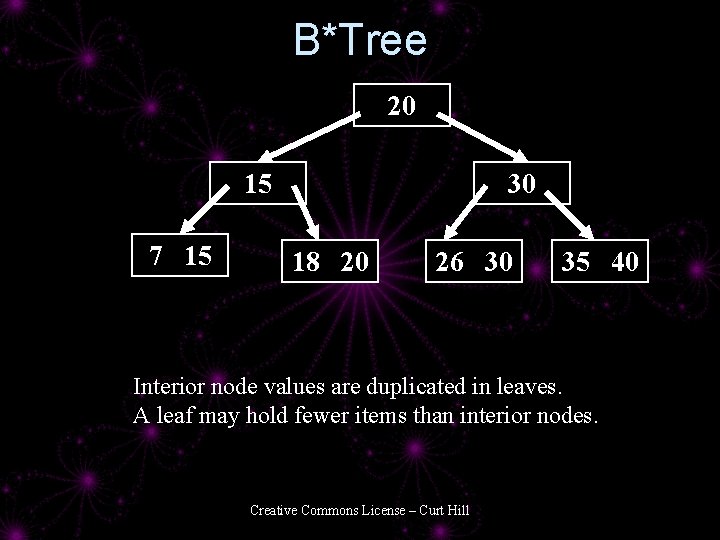 B*Tree

20

15

30

7 15

18 20

26 30

35 40

Interior node values are duplicated in leaves.
A leaf may hold fewer items than interior nodes.

Creative Commons License – Curt Hill